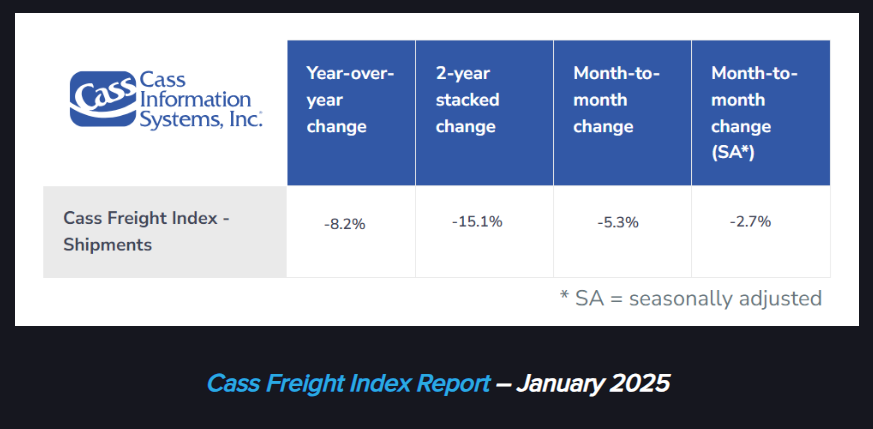 | Cass Cass Information Systems, Inc. | Year-over-year change | 2-year stacked change | Month-to-month change | Month-to-month change (SA*) |
|---|---|---|---|---|
| Cass Freight Index - Shipments | -8.2% | -15.1% | -5.3% | -2.7% |

* SA = seasonally adjusted

Cass Freight Index Report – January 2025